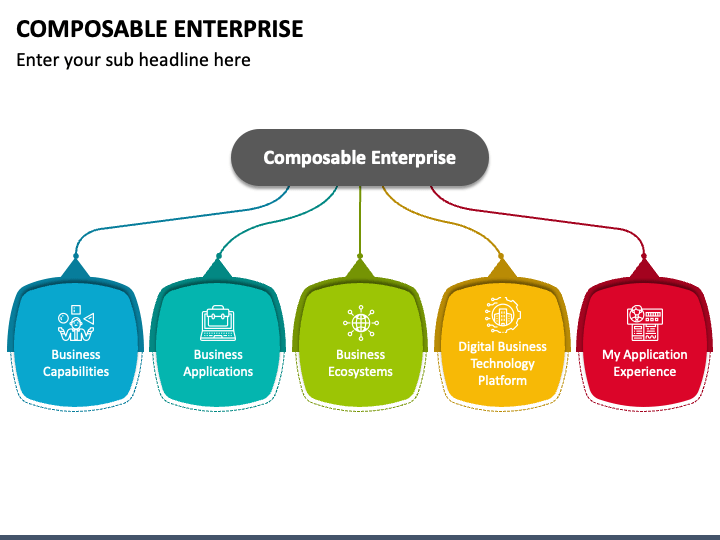 COMPOSABLE ENTERPRISE

Enter your sub headline here

Composable Enterprise

Business Capabilities

Business Applications

Business Ecosystems

Digital Business Technology Platform

My Application Experience